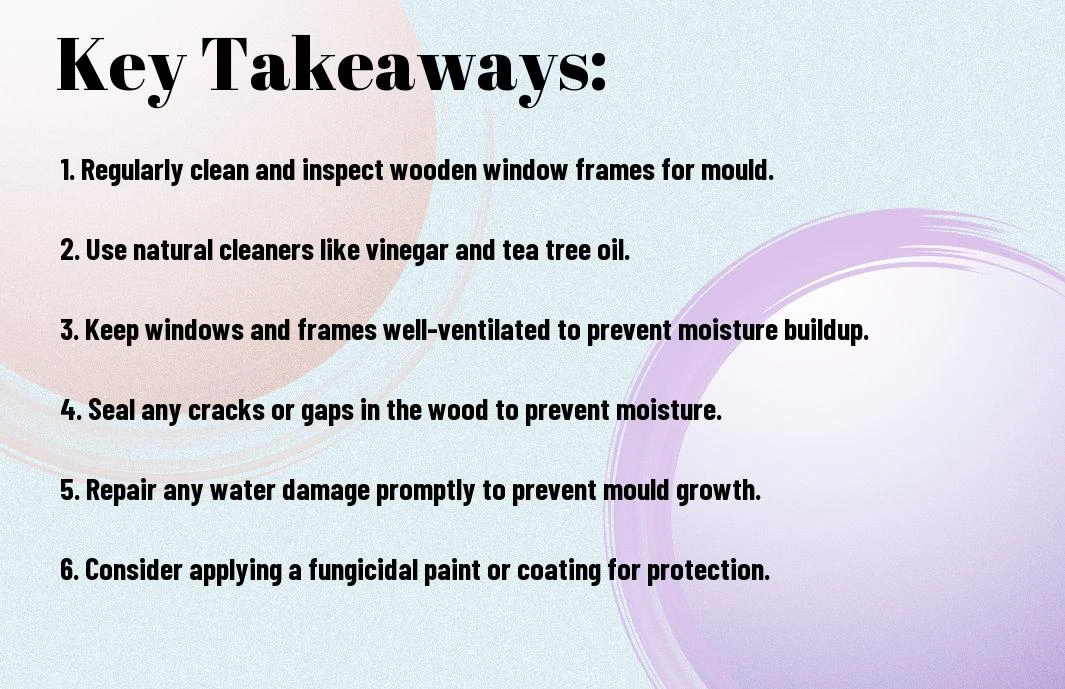 Key Takeaways:

1. Regularly clean and inspect wooden window frames for mould.

2. Use natural cleaners like vinegar and tea tree oil.

3. Keep windows and frames well-ventilated to prevent moisture buildup.

4. Seal any cracks or gaps in the wood to prevent moisture.

5. Repair any water damage promptly to prevent mould growth.

6. Consider applying a fungicidal paint or coating for protection.